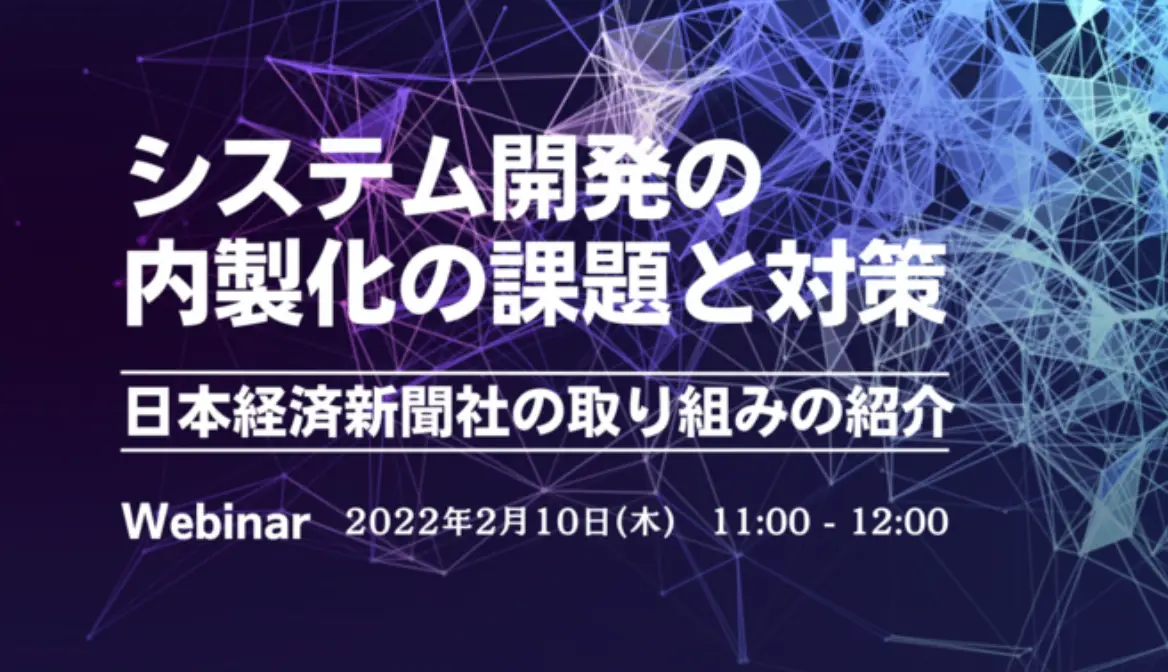 システム開発の
内製化の課題と対策

日本経済新聞社の取り組みの紹介

Webinar 2022年2月10日(木) 11:00 - 12:00